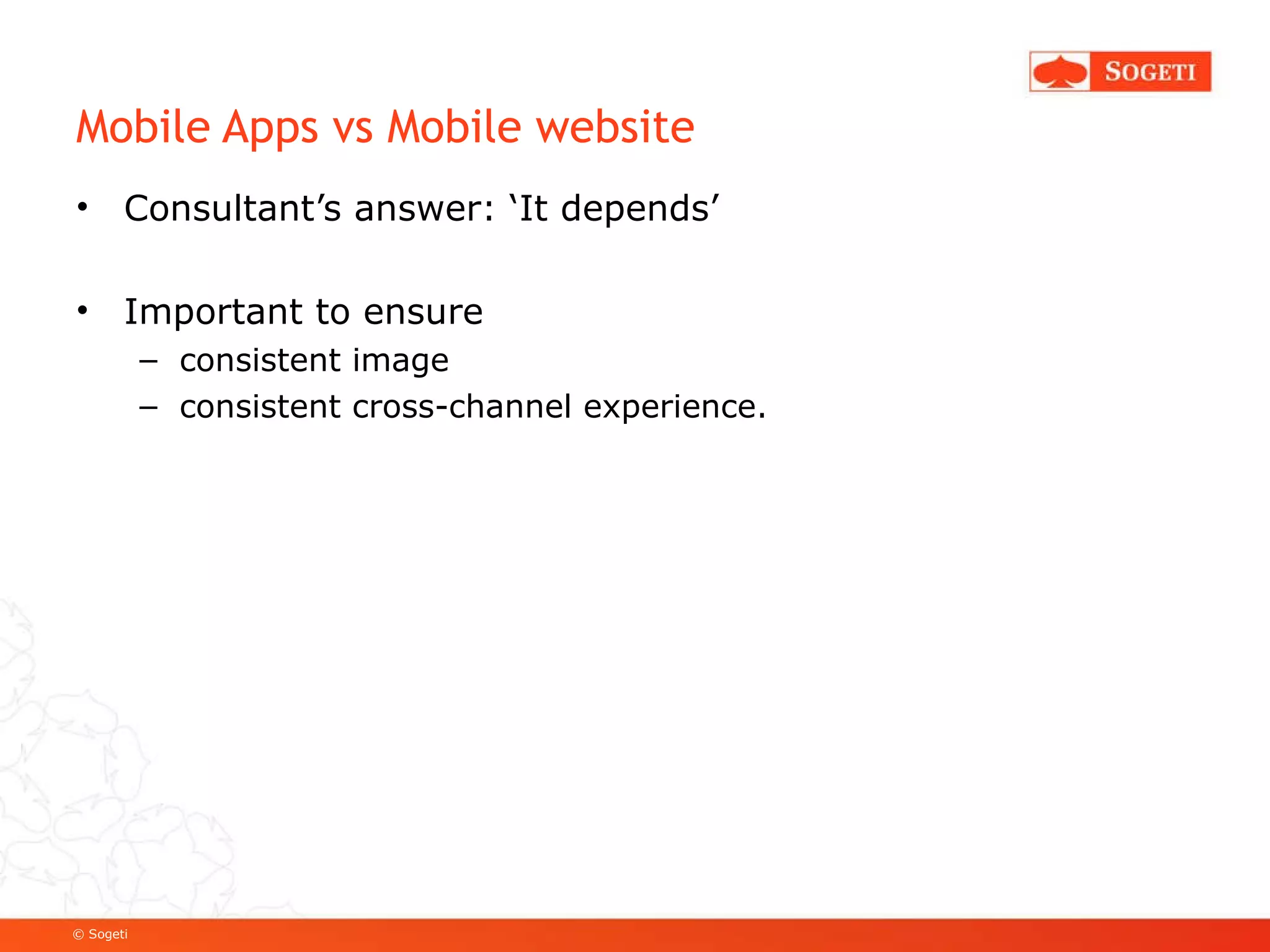 SOGETI

Mobile Apps vs Mobile website

• Consultant’s answer: ‘It depends’

• Important to ensure
– consistent image
– consistent cross-channel experience.

© Sogeti